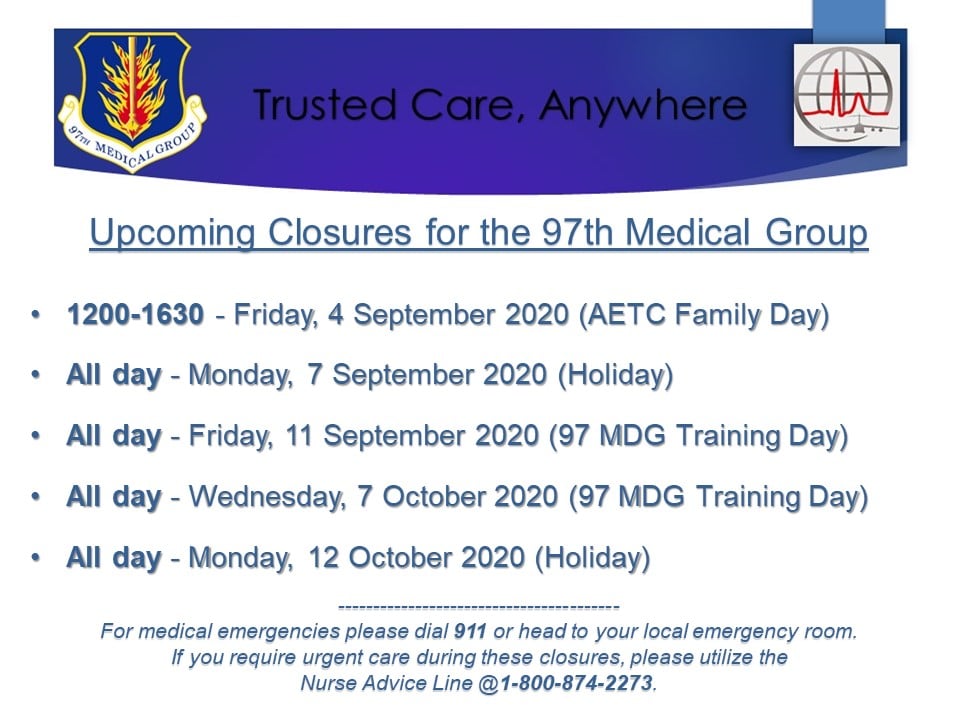 97TH MEDICAL GROUP

Trusted Care, Anywhere

Upcoming Closures for the 97th Medical Group

• 1200-1630 - Friday, 4 September 2020 (AETC Family Day)

• All day - Monday, 7 September 2020 (Holiday)

• All day - Friday, 11 September 2020 (97 MDG Training Day)

• All day - Wednesday, 7 October 2020 (97 MDG Training Day)

• All day - Monday, 12 October 2020 (Holiday)

----------------------------------------
For medical emergencies please dial 911 or head to your local emergency room. If you require urgent care during these closures, please utilize the Nurse Advice Line @1-800-874-2273.